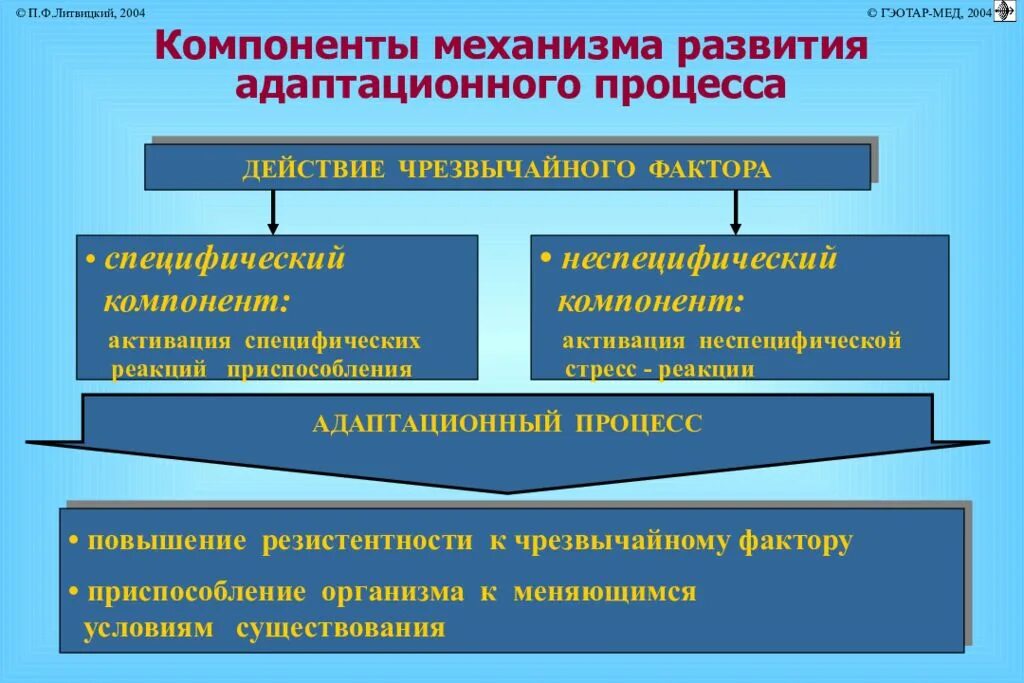 © П.Ф.Литвицкий, 2004

© ГЭОТАР-МЕД, 2004

Компоненты механизма развития адаптационного процесса

ДЕЙСТВИЕ ЧРЕЗВЫЧАЙНОГО ФАКТОРА

• специфический компонент:
активация специфических реакций приспособления

• неспецифический компонент:
активация неспецифической стресс - реакции

АДАПТАЦИОННЫЙ ПРОЦЕСС

• повышение резистентности к чрезвычайному фактору

• приспособление организма к меняющимся условиям существования